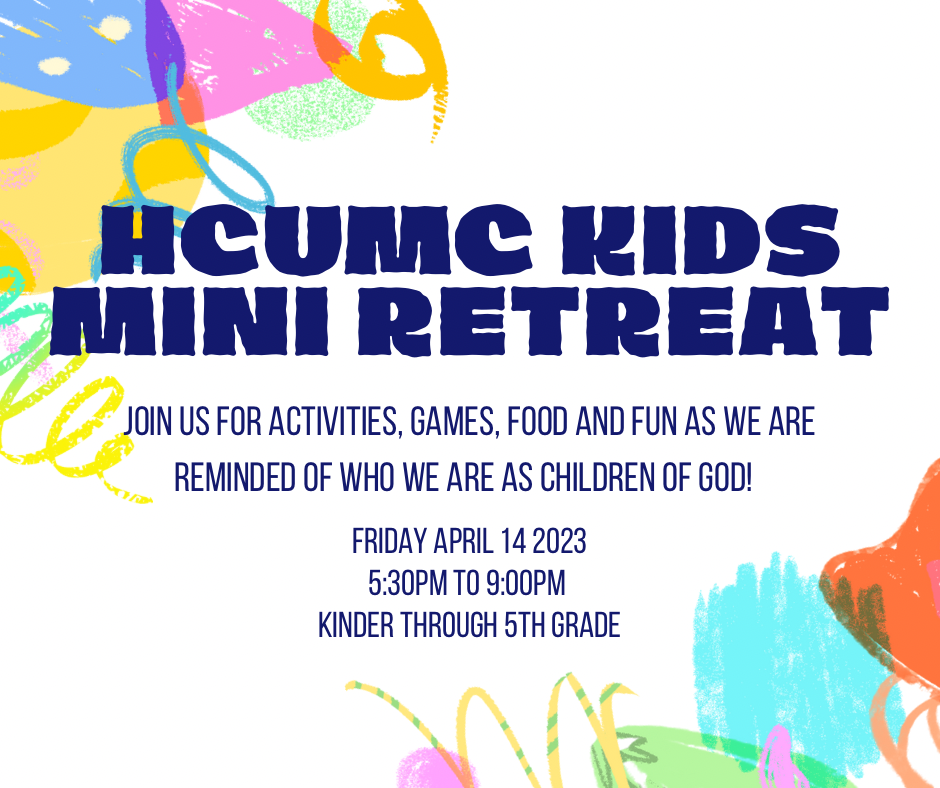 HCUMC KIDS MINI RETREAT

JOIN US FOR ACTIVITIES, GAMES, FOOD AND FUN AS WE ARE REMINDED OF WHO WE ARE AS CHILDREN OF GOD!

FRIDAY APRIL 14 2023
5:30PM TO 9:00PM
KINDER THROUGH 5TH GRADE